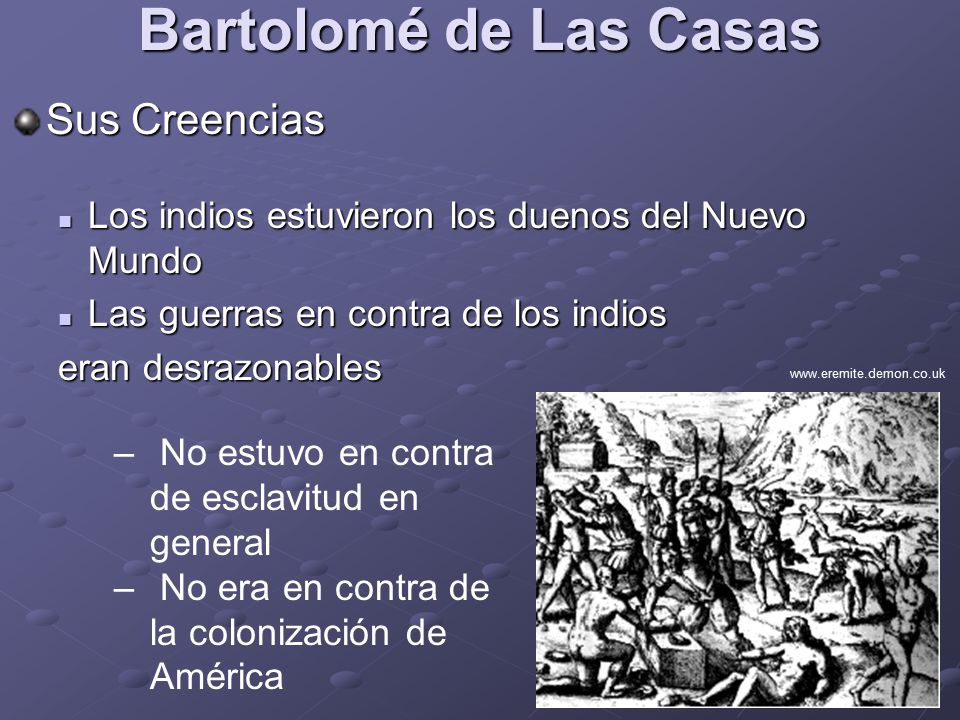 Bartolomé de Las Casas

Sus Creencias

Los indios estuvieron los duenos del Nuevo Mundo

Las guerras en contra de los indios eran desrazonables

www.eremite.demon.co.uk

– No estuvo en contra de esclavitud en general

– No era en contra de la colonización de América